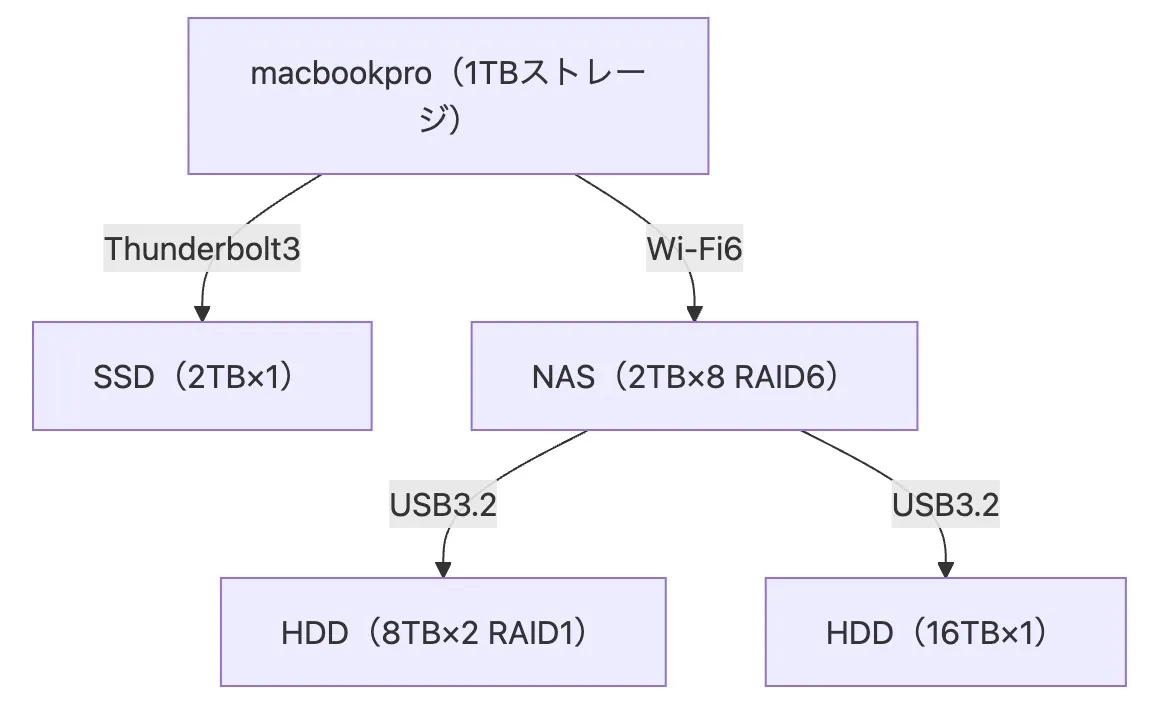 macbookpro（1TBストレージ）

Thunderbolt3

Wi-Fi6

SSD（2TB×1）

NAS（2TB×8 RAID6）

USB3.2

USB3.2

HDD（8TB×2 RAID1）

HDD（16TB×1）